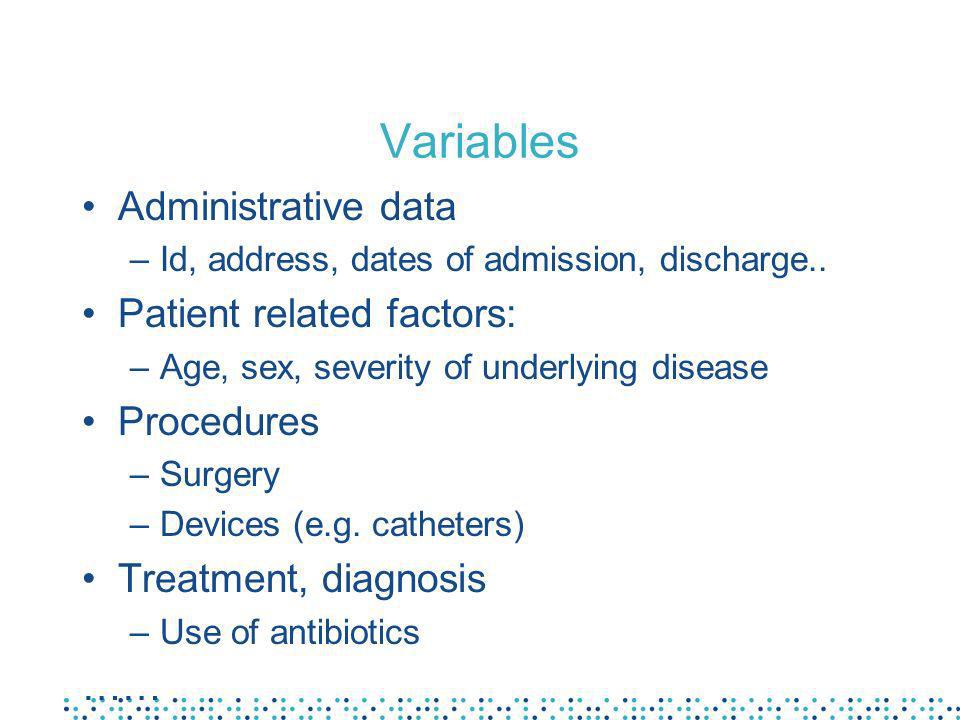 Variables

• Administrative data
– Id, address, dates of admission, discharge..
• Patient related factors:
– Age, sex, severity of underlying disease
• Procedures
– Surgery
– Devices (e.g. catheters)
• Treatment, diagnosis
– Use of antibiotics